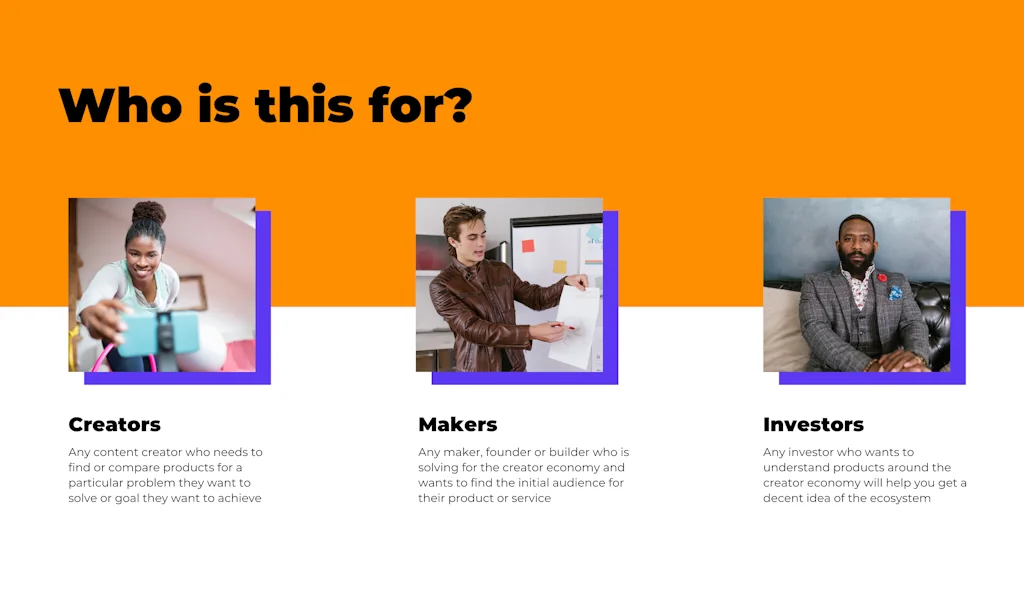 Who is this for?

Creators

Any content creator who needs to find or compare products for a particular problem they want to solve or goal they want to achieve

Makers

Any maker, founder or builder who is solving for the creator economy and wants to find the initial audience for their product or service

Investors

Any investor who wants to understand products around the creator economy will help you get a decent idea of the ecosystem